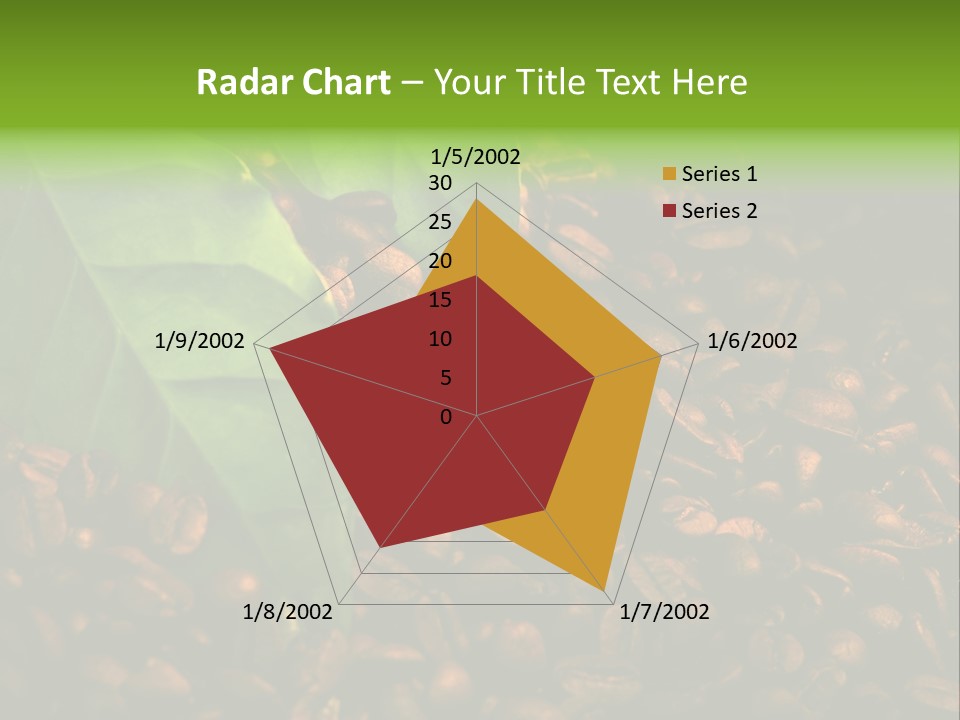 Radar Chart – Your Title Text Here

1/5/2002
30
25
20
15
10
5
0
1/6/2002
1/7/2002
1/8/2002
1/9/2002

Series 1
Series 2